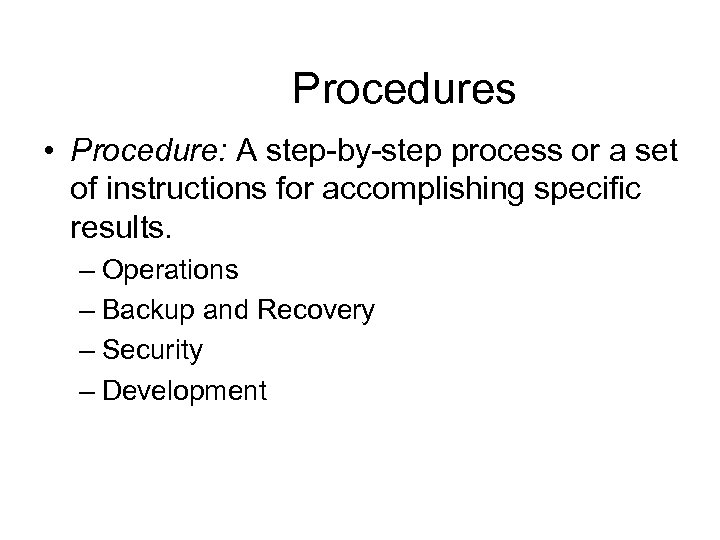 Procedures

• Procedure: A step-by-step process or a set of instructions for accomplishing specific results.

– Operations
– Backup and Recovery
– Security
– Development